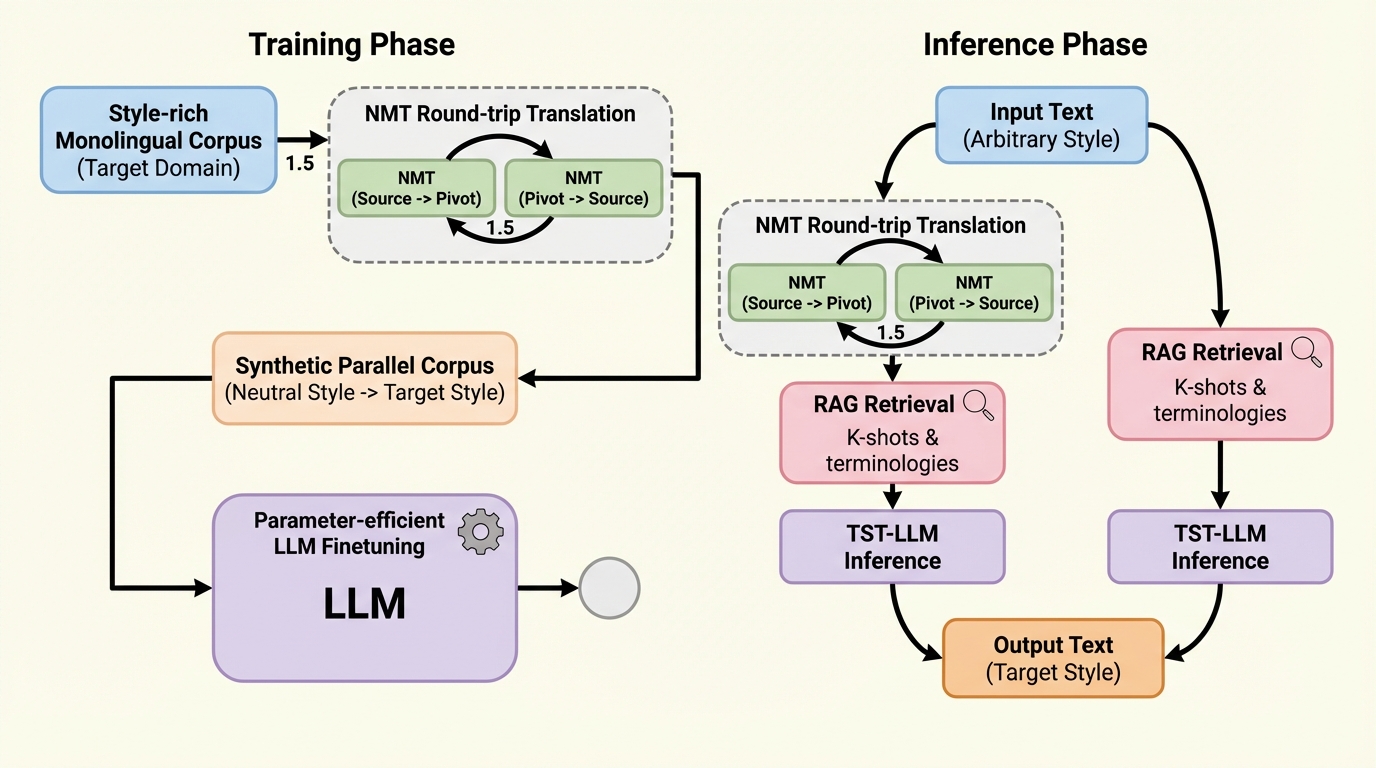 Training Phase

Style-rich Monolingual Corpus (Target Domain)

1.5

NMT Round-trip Translation

NMT (Source -> Pivot)

NMT (Pivot -> Source)

1.5

Synthetic Parallel Corpus (Neutral Style -> Target Style)

Parameter-efficient LLM Finetuning

LLM

Inference Phase

Input Text (Arbitrary Style)

NMT Round-trip Translation

NMT (Source -> Pivot)

NMT (Pivot -> Source)

1.5

RAG Retrieval

K-shots & terminologies

TST-LLM Inference

RAG Retrieval

K-shots & terminologies

TST-LLM Inference

Output Text (Target Style)